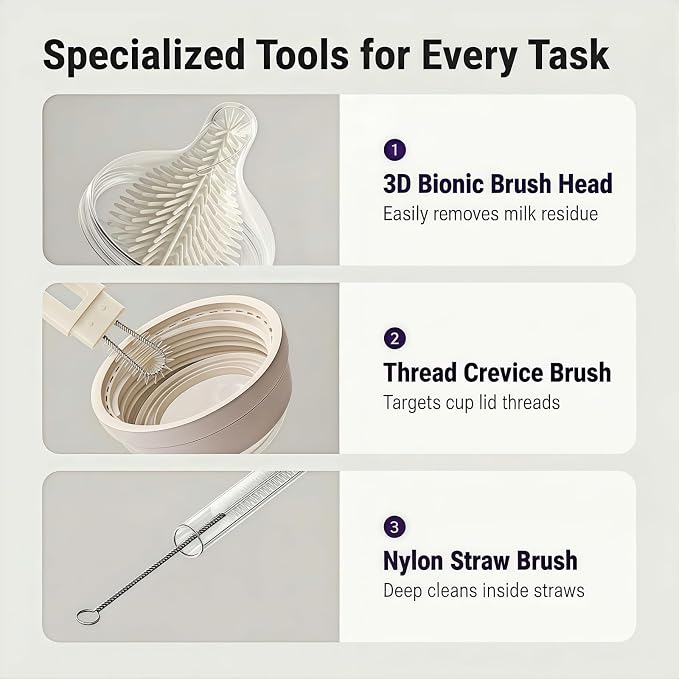 Specialized Tools for Every Task

1

3D Bionic Brush Head

Easily removes milk residue

2

Thread Crevice Brush

Targets cup lid threads

3

Nylon Straw Brush

Deep cleans inside straws